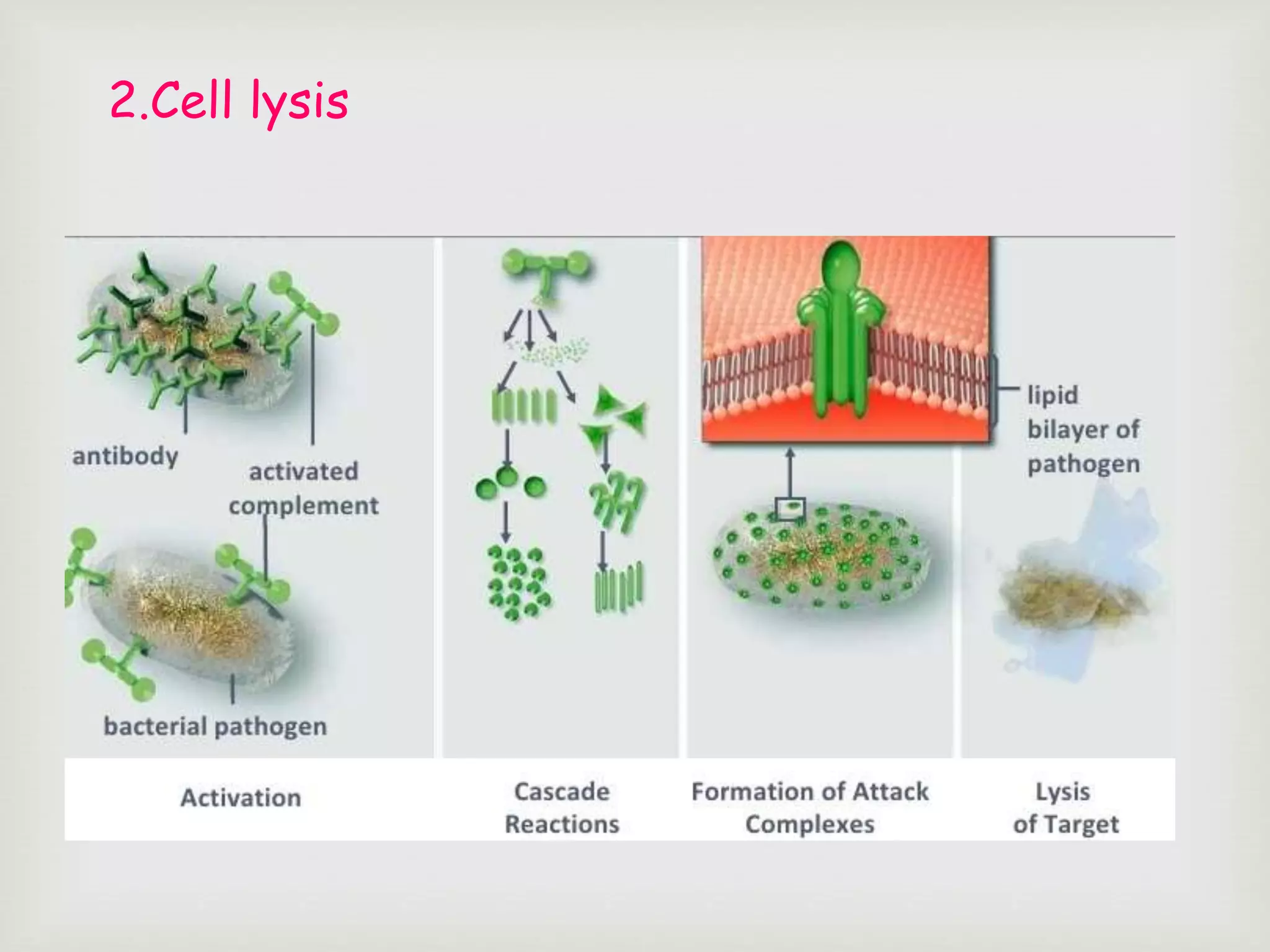 2.Cell lysis

antibody

activated complement

bacterial pathogen

lipid bilayer of pathogen

Activation

Cascade Reactions

Formation of Attack Complexes

Lysis of Target